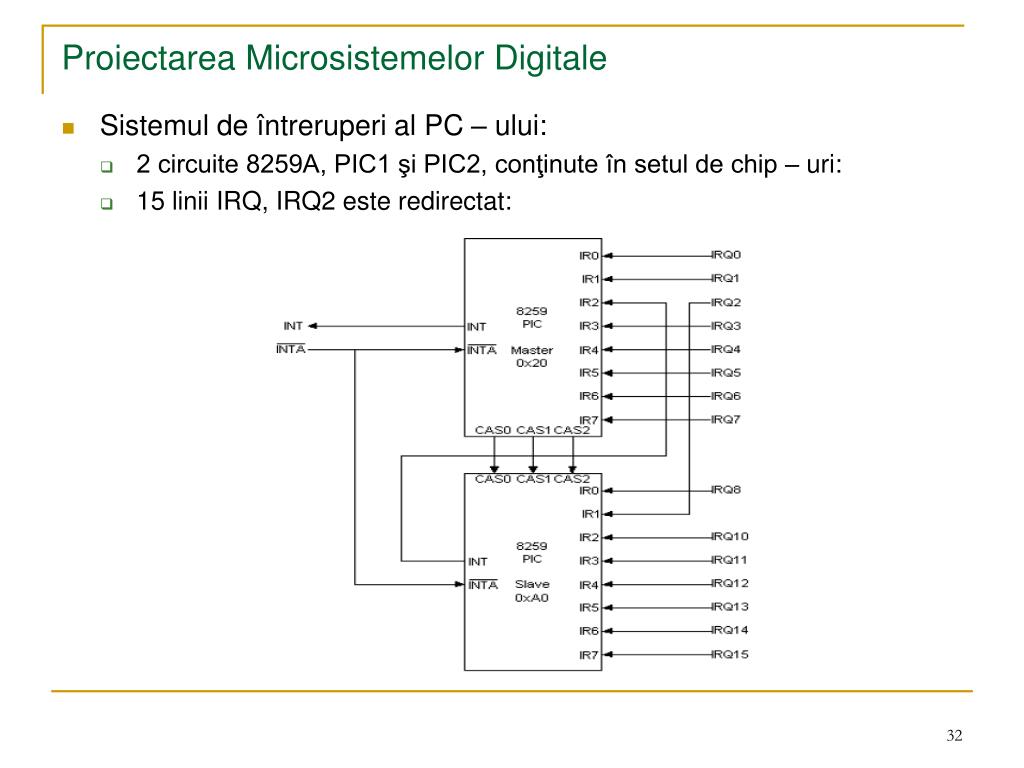 Proiectarea Microsistemelor Digitale

Sistemul de întreruperi al PC – ului:

2 circuite 8259A, PIC1 şi PIC2, conţinute în setul de chip – uri:

15 linii IRQ, IRQ2 este redirectat:

INT
$\overline{INTA}$
INT
$\overline{INTA}$
8259
PIC
Master
0x20
IR0
IR1
IR2
IR3
IR4
IR5
IR6
IR7
CAS0 CAS1 CAS2
IRQ0
IRQ1
IRQ2
IRQ3
IRQ4
IRQ5
IRQ6
IRQ7

CAS0 CAS1 CAS2
INT
$\overline{INTA}$
8259
PIC
Slave
0xA0
IR0
IR1
IR2
IR3
IR4
IR5
IR6
IR7
IRQ8
IRQ10
IRQ11
IRQ12
IRQ13
IRQ14
IRQ15

32